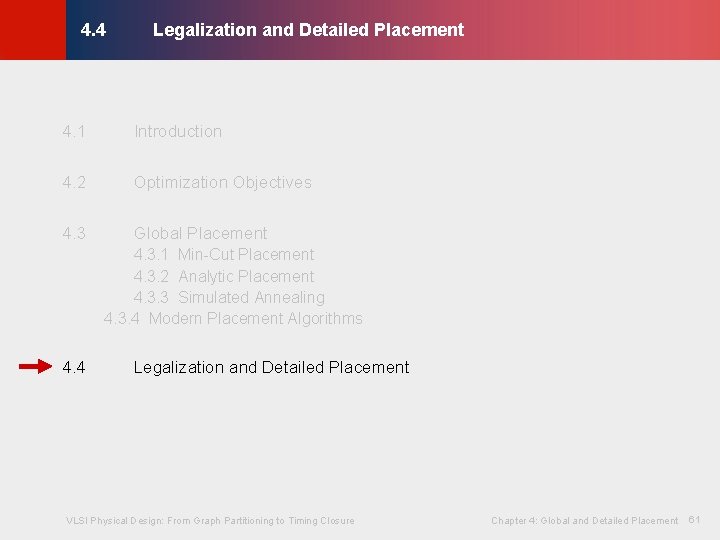 4.4 Legalization and Detailed Placement

4.1 Introduction

4.2 Optimization Objectives

4.3 Global Placement
4.3.1 Min-Cut Placement
4.3.2 Analytic Placement
4.3.3 Simulated Annealing
4.3.4 Modern Placement Algorithms

4.4 Legalization and Detailed Placement

VLSI Physical Design: From Graph Partitioning to Timing Closure

Chapter 4: Global and Detailed Placement 61